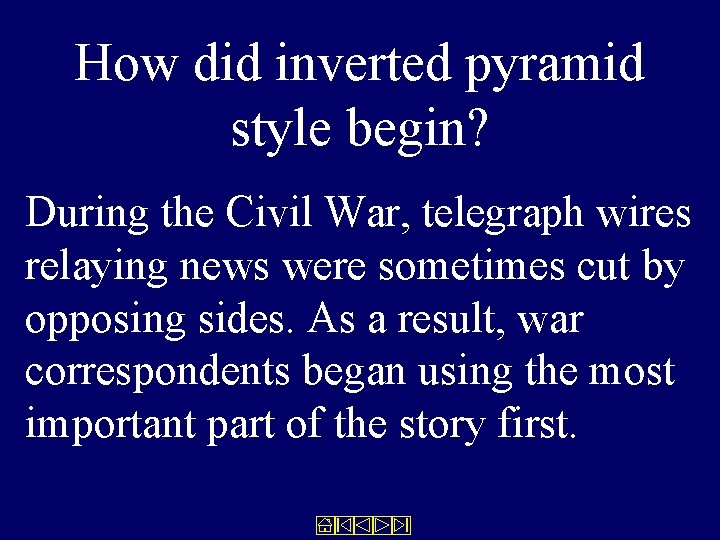 How did inverted pyramid style begin?

During the Civil War, telegraph wires relaying news were sometimes cut by opposing sides. As a result, war correspondents began using the most important part of the story first.